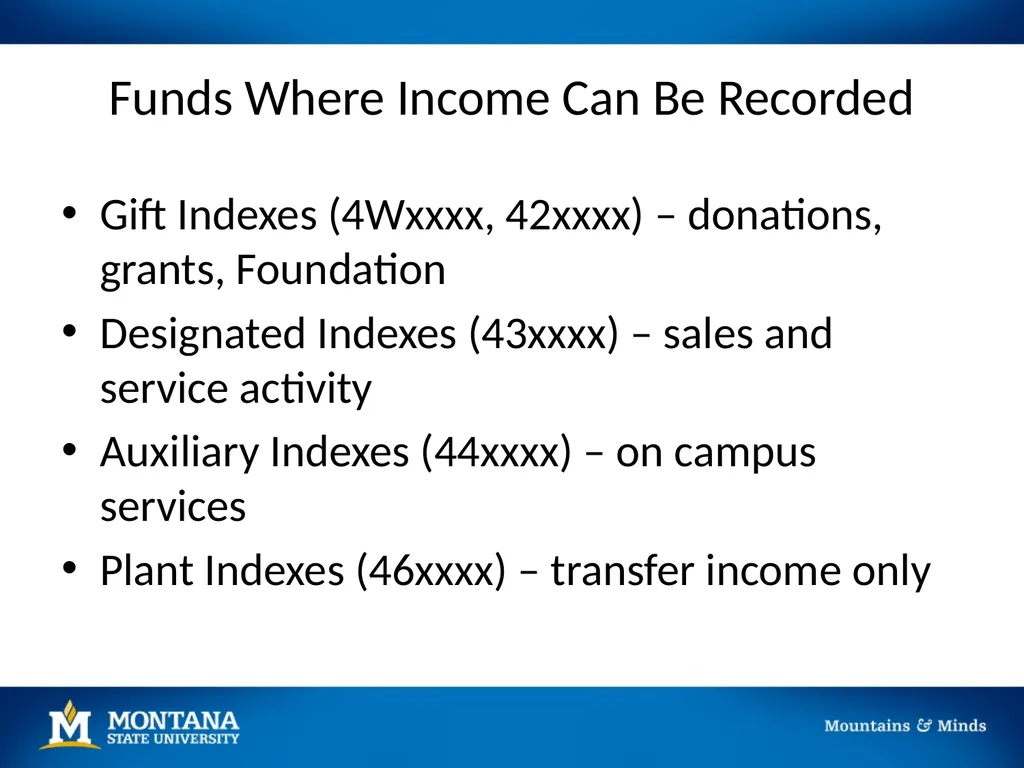 Funds Where Income Can Be Recorded

• Gift Indexes (4Wxxxx, 42xxxx) – donations, grants, Foundation
• Designated Indexes (43xxxx) – sales and service activity
• Auxiliary Indexes (44xxxx) – on campus services
• Plant Indexes (46xxxx) – transfer income only

M MONTANA STATE UNIVERSITY

Mountains & Minds